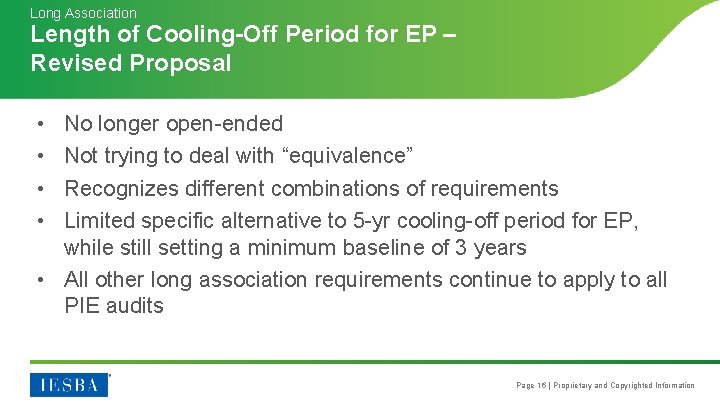 Long Association

Length of Cooling-Off Period for EP – Revised Proposal

• No longer open-ended
• Not trying to deal with “equivalence”
• Recognizes different combinations of requirements
• Limited specific alternative to 5-yr cooling-off period for EP, while still setting a minimum baseline of 3 years
• All other long association requirements continue to apply to all PIE audits

IESBA

Page 16 | Proprietary and Copyrighted Information